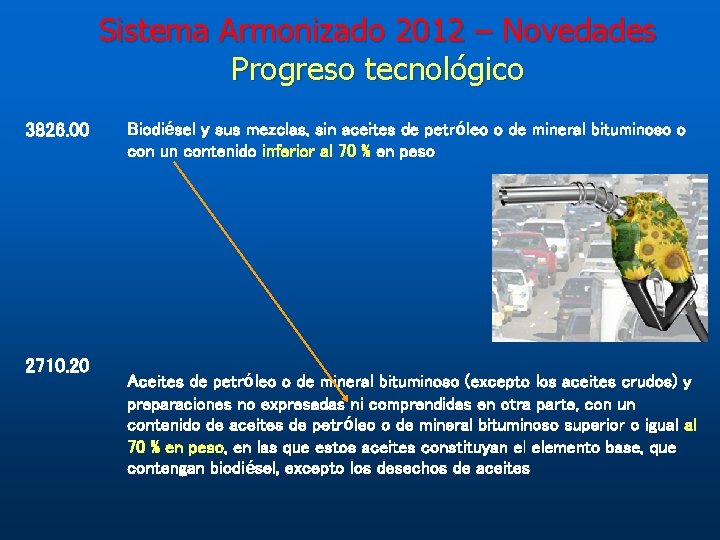 Sistema Armonizado 2012 – Novedades
Progreso tecnológico

3826.00

Biodiésel y sus mezclas, sin aceites de petróleo o de mineral bituminoso o con un contenido inferior al 70 % en peso

2710.20

Aceites de petróleo o de mineral bituminoso (excepto los aceites crudos) y preparaciones no expresadas ni comprendidas en otra parte, con un contenido de aceites de petróleo o de mineral bituminoso superior o igual al 70 % en peso, en las que estos aceites constituyan el elemento base, que contengan biodiésel, excepto los desechos de aceites